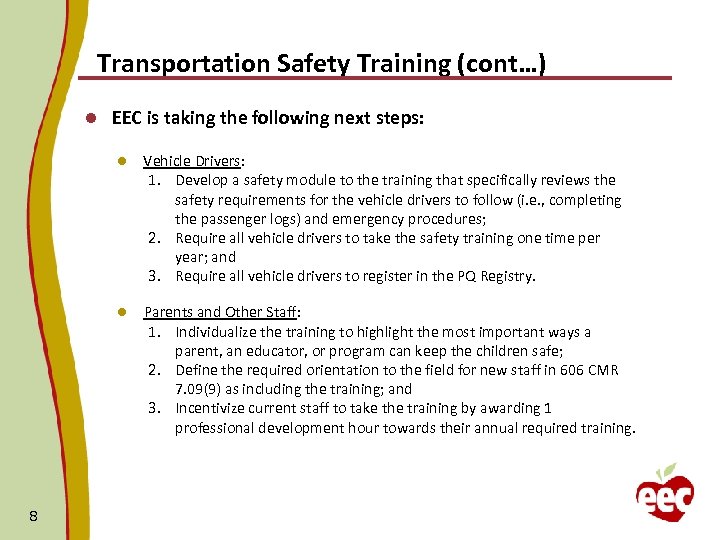 Transportation Safety Training (cont…)

EEC is taking the following next steps:

Vehicle Drivers:
1. Develop a safety module to the training that specifically reviews the safety requirements for the vehicle drivers to follow (i.e., completing the passenger logs) and emergency procedures;
2. Require all vehicle drivers to take the safety training one time per year; and
3. Require all vehicle drivers to register in the PQ Registry.

Parents and Other Staff:
1. Individualize the training to highlight the most important ways a parent, an educator, or program can keep the children safe;
2. Define the required orientation to the field for new staff in 606 CMR 7.09(9) as including the training; and
3. Incentivize current staff to take the training by awarding 1 professional development hour towards their annual required training.

8

eec